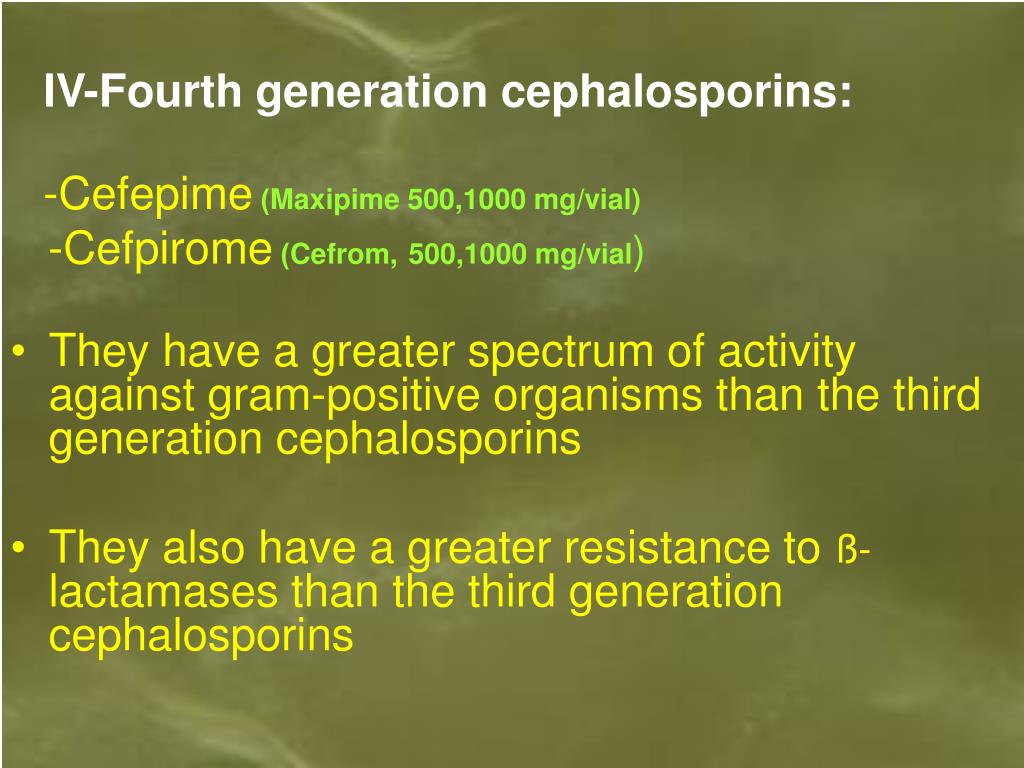 IV-Fourth generation cephalosporins:

-Cefepime (Maxipime 500,1000 mg/vial)
-Cefpirome (Cefrom, 500,1000 mg/vial)

• They have a greater spectrum of activity against gram-positive organisms than the third generation cephalosporins

• They also have a greater resistance to ß-lactamases than the third generation cephalosporins